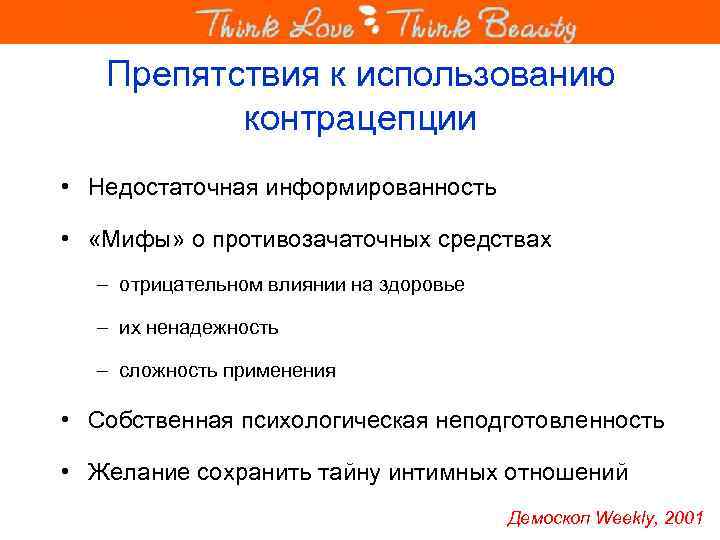 Think Love Think Beauty

Препятствия к использованию контрацепции

• Недостаточная информированность

• «Мифы» о противозачаточных средствах

– отрицательном влиянии на здоровье

– их ненадежность

– сложность применения

• Собственная психологическая неподготовленность

• Желание сохранить тайну интимных отношений

Демоскоп Weekly, 2001